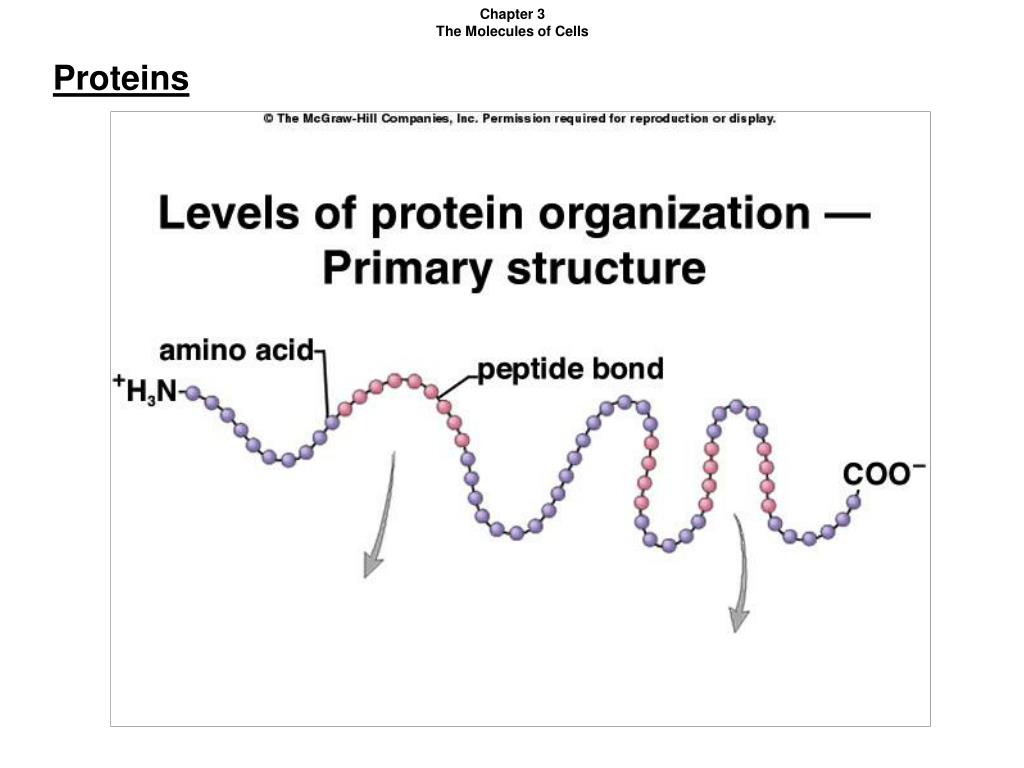 Chapter 3
The Molecules of Cells

Proteins

© The McGraw-Hill Companies, Inc. Permission required for reproduction or display.

Levels of protein organization — Primary structure

amino acid

peptide bond

$^+H_3N$

$COO^-$